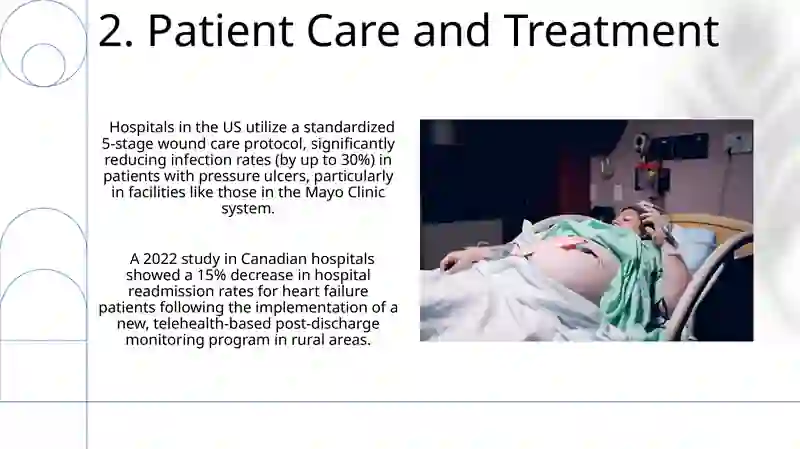 2. Patient Care and Treatment

Hospitals in the US utilize a standardized 5-stage wound care protocol, significantly reducing infection rates (by up to 30%) in patients with pressure ulcers, particularly in facilities like those in the Mayo Clinic system.

A 2022 study in Canadian hospitals showed a 15% decrease in hospital readmission rates for heart failure patients following the implementation of a new, telehealth-based post-discharge monitoring program in rural areas.